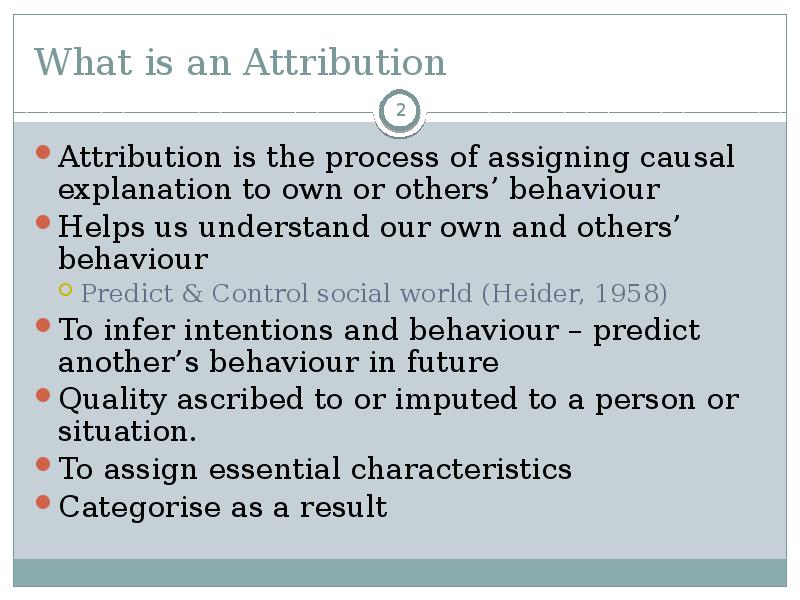 What is an Attribution

2

- Attribution is the process of assigning causal explanation to own or others' behaviour
- Helps us understand our own and others' behaviour
  - Predict & Control social world (Heider, 1958)
- To infer intentions and behaviour – predict another's behaviour in future
- Quality ascribed to or imputed to a person or situation.
- To assign essential characteristics
- Categorise as a result